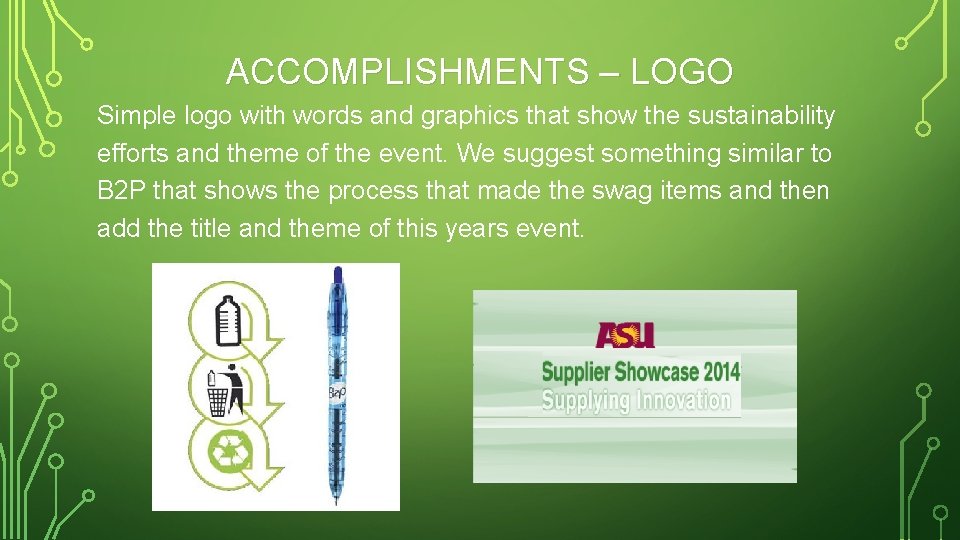 ACCOMPLISHMENTS – LOGO

Simple logo with words and graphics that show the sustainability efforts and theme of the event. We suggest something similar to B2P that shows the process that made the swag items and then add the title and theme of this years event.

B2P

ASU

Supplier Showcase 2014
Supplying Innovation